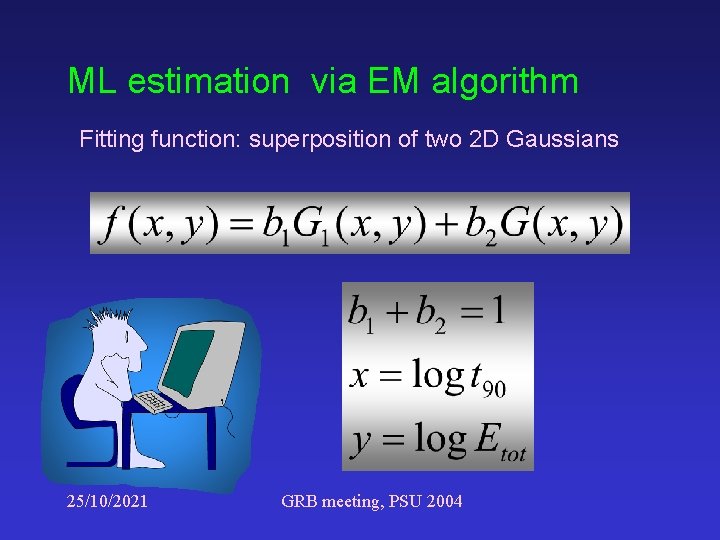 ML estimation via EM algorithm

Fitting function: superposition of two 2D Gaussians

$f(x,y) = b_1 G_1(x,y) + b_2 G(x,y)$

$b_1 + b_2 = 1$

$x = \log t_{90}$

$y = \log E_{tot}$

25/10/2021

GRB meeting, PSU 2004